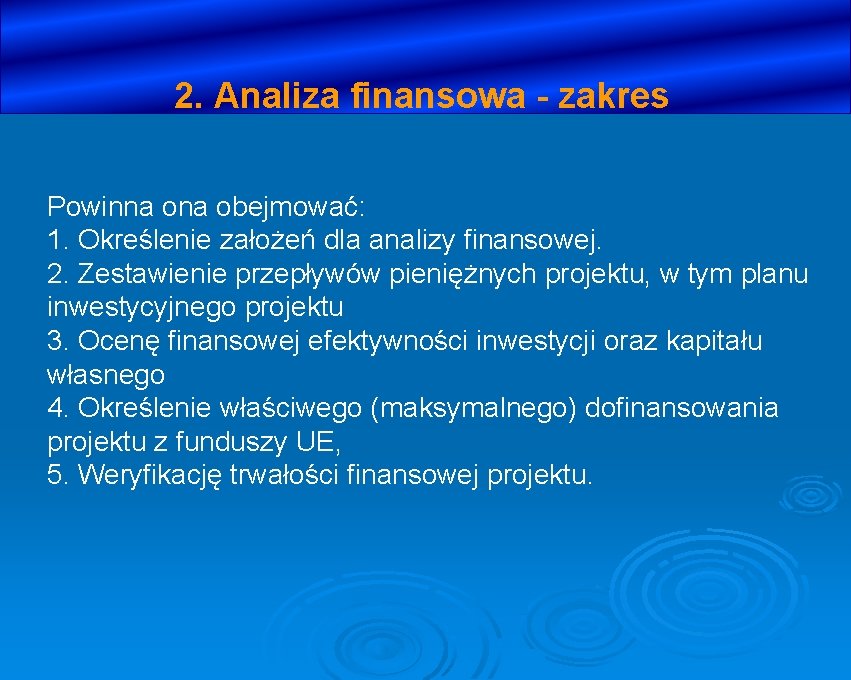 2. Analiza finansowa - zakres

Powinna ona obejmować:
1. Określenie założeń dla analizy finansowej.
2. Zestawienie przepływów pieniężnych projektu, w tym planu inwestycyjnego projektu
3. Ocenę finansowej efektywności inwestycji oraz kapitału własnego
4. Określenie właściwego (maksymalnego) dofinansowania projektu z funduszy UE,
5. Weryfikację trwałości finansowej projektu.